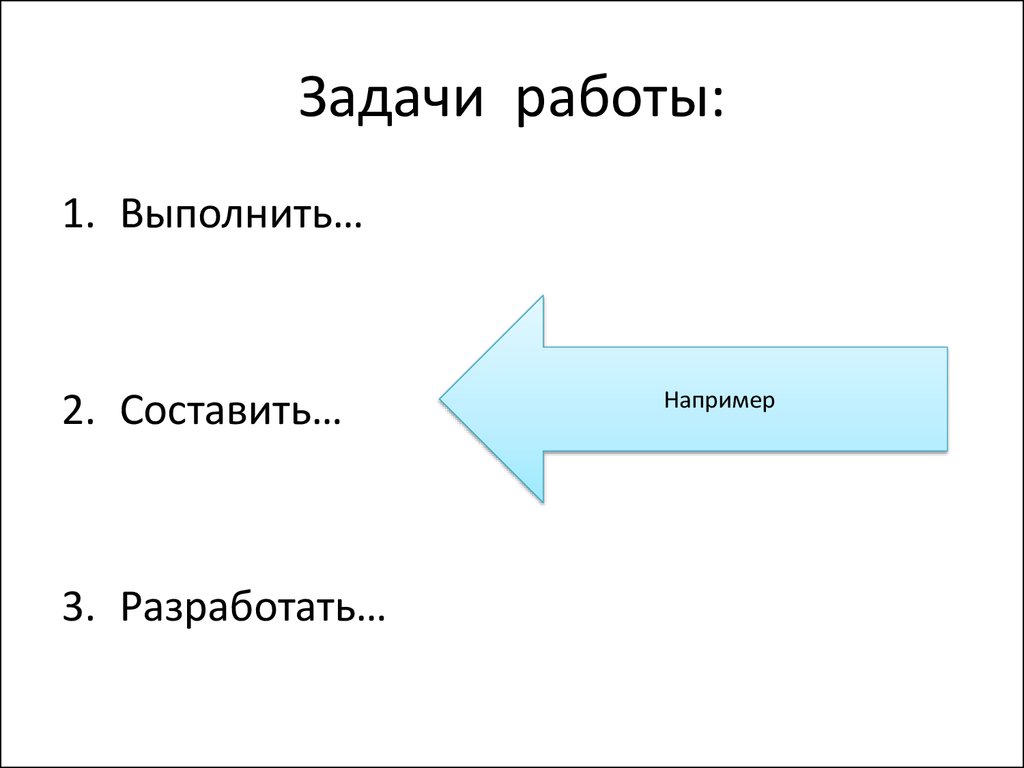 Задачи работы:

1. Выполнить…

2. Составить…

Например

3. Разработать…